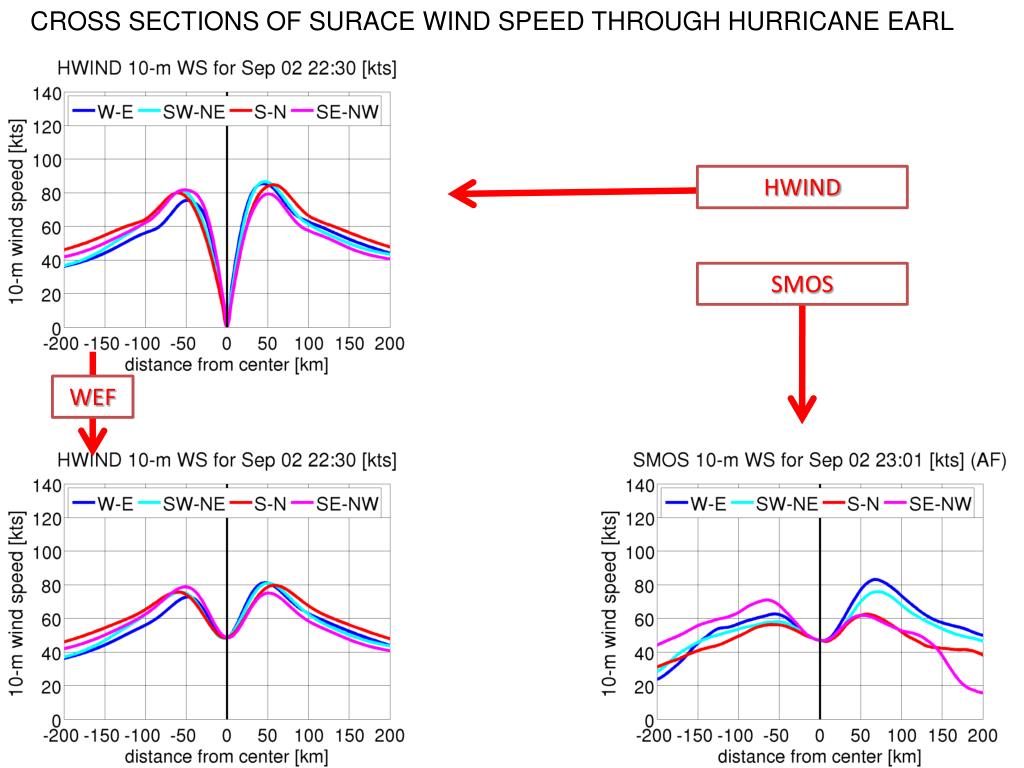 CROSS SECTIONS OF SURACE WIND SPEED THROUGH HURRICANE EARL

HWIND 10-m WS for Sep 02 22:30 [kts]

W-E SW-NE S-N SE-NW

10-m wind speed [kts]

140 120 100 80 60 40 20 0

-200 -150 -100 -50 0 50 100 150 200

distance from center [km]

HWIND

SMOS

WEF

HWIND 10-m WS for Sep 02 22:30 [kts]

W-E SW-NE S-N SE-NW

10-m wind speed [kts]

140 120 100 80 60 40 20 0

-200 -150 -100 -50 0 50 100 150 200

distance from center [km]

SMOS 10-m WS for Sep 02 23:01 [kts] (AF)

W-E SW-NE S-N SE-NW

10-m wind speed [kts]

140 120 100 80 60 40 20 0

-200 -150 -100 -50 0 50 100 150 200

distance from center [km]